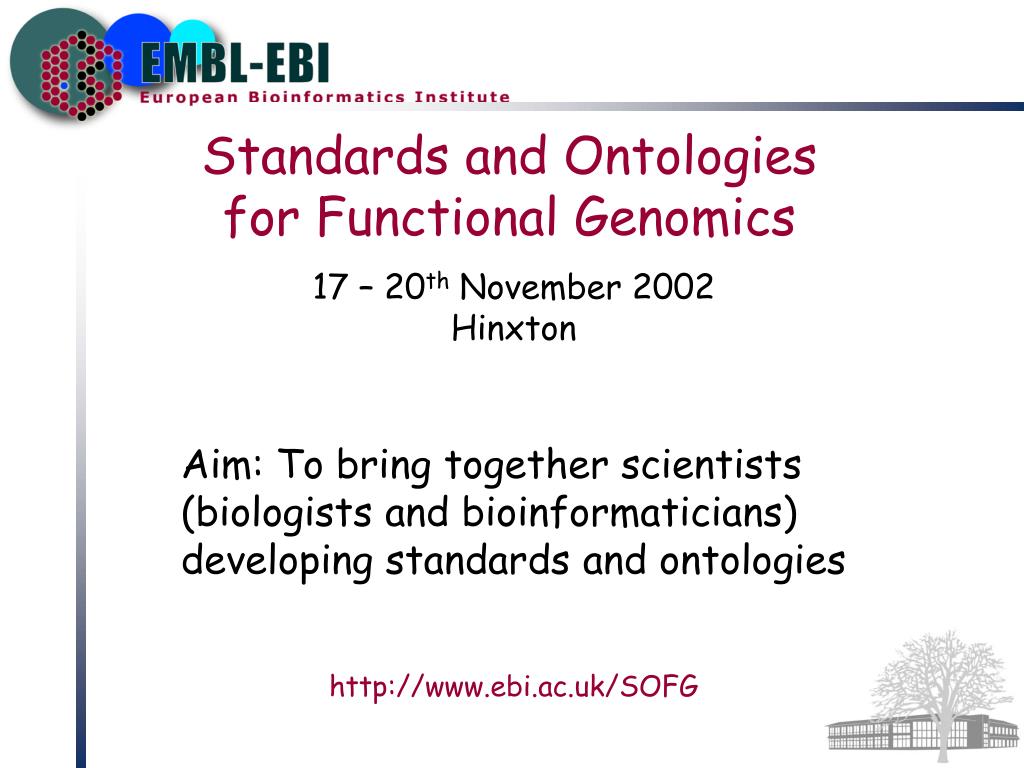 EMBL-EBI
European Bioinformatics Institute

Standards and Ontologies for Functional Genomics

17 – 20$^{th}$ November 2002
Hinxton

Aim: To bring together scientists (biologists and bioinformaticians) developing standards and ontologies

http://www.ebi.ac.uk/SOFG